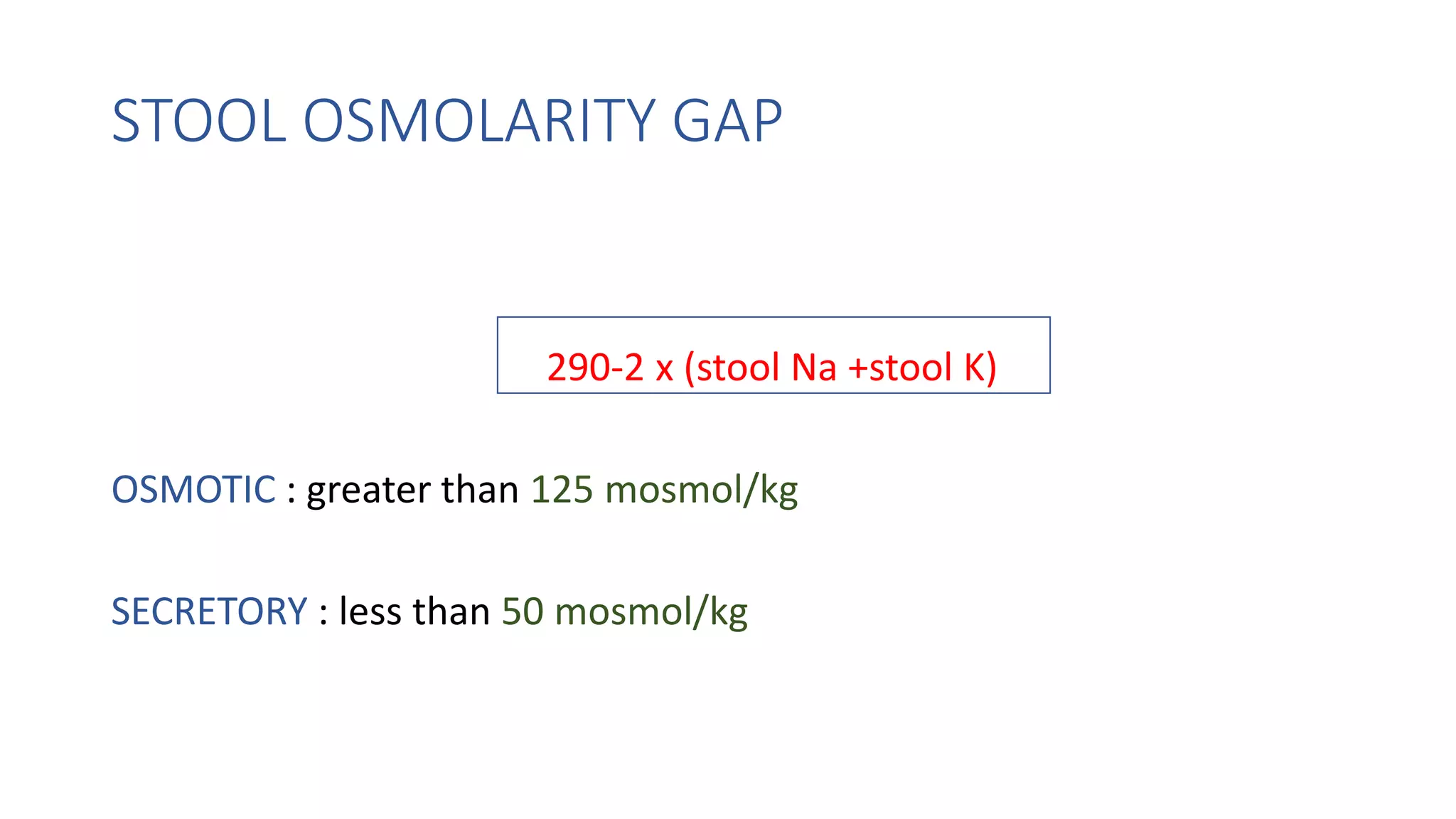 STOOL OSMOLARITY GAP

290-2 x (stool Na +stool K)

OSMOTIC : greater than 125 mosmol/kg

SECRETORY : less than 50 mosmol/kg